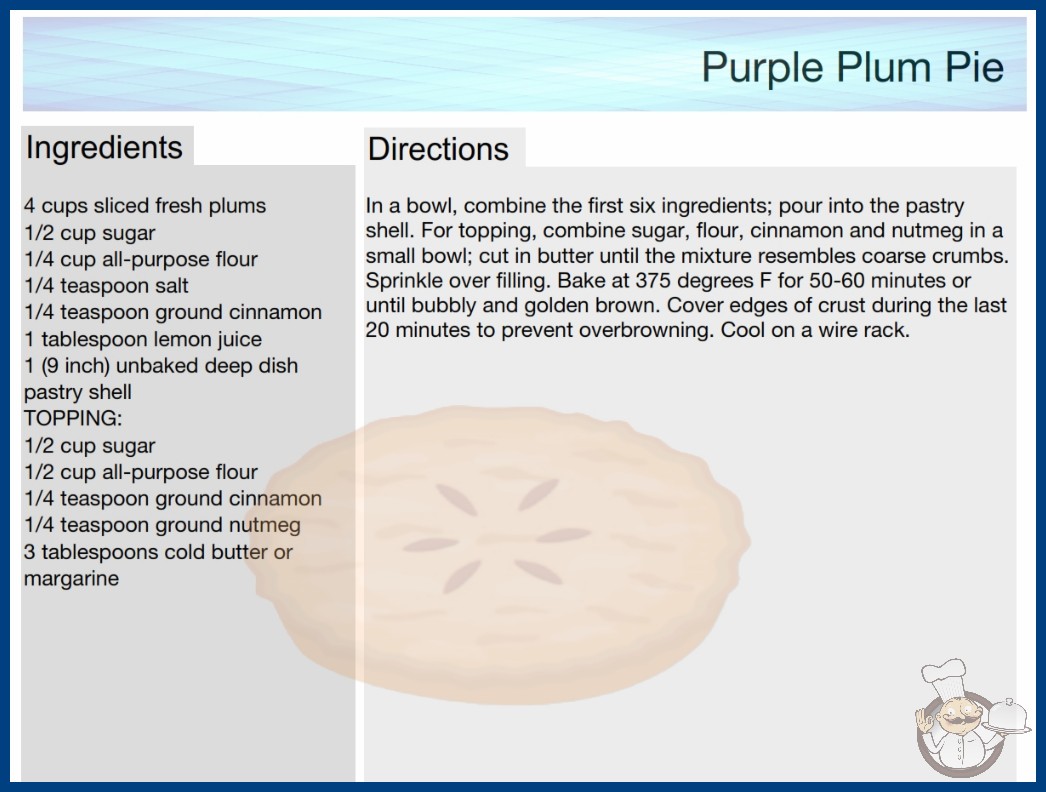 Purple Plum Pie

Ingredients

4 cups sliced fresh plums
1/2 cup sugar
1/4 cup all-purpose flour
1/4 teaspoon salt
1/4 teaspoon ground cinnamon
1 tablespoon lemon juice
1 (9 inch) unbaked deep dish pastry shell
TOPPING:
1/2 cup sugar
1/2 cup all-purpose flour
1/4 teaspoon ground cinnamon
1/4 teaspoon ground nutmeg
3 tablespoons cold butter or margarine

Directions

In a bowl, combine the first six ingredients; pour into the pastry shell. For topping, combine sugar, flour, cinnamon and nutmeg in a small bowl; cut in butter until the mixture resembles coarse crumbs. Sprinkle over filling. Bake at 375 degrees F for 50-60 minutes or until bubbly and golden brown. Cover edges of crust during the last 20 minutes to prevent overbrowning. Cool on a wire rack.